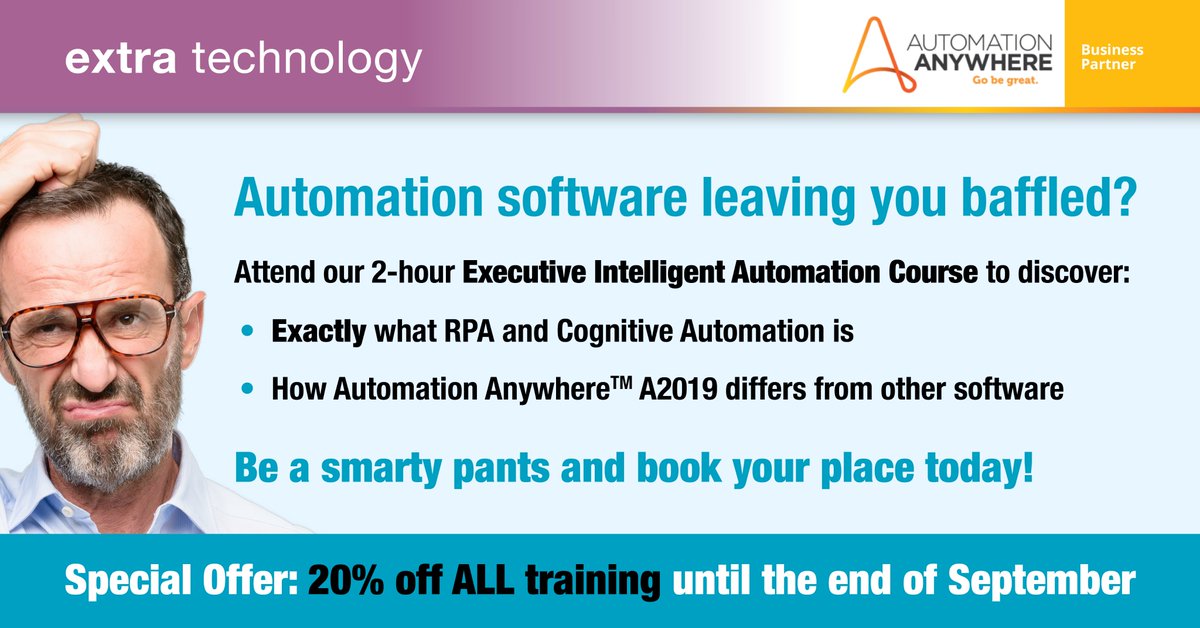 extra technology

AUTOMATION ANYWHERE
Go be great.

Business Partner

Automation software leaving you baffled?

Attend our 2-hour Executive Intelligent Automation Course to discover:

• Exactly what RPA and Cognitive Automation is

• How Automation Anywhere™ A2019 differs from other software

Be a smarty pants and book your place today!

Special Offer: 20% off ALL training until the end of September